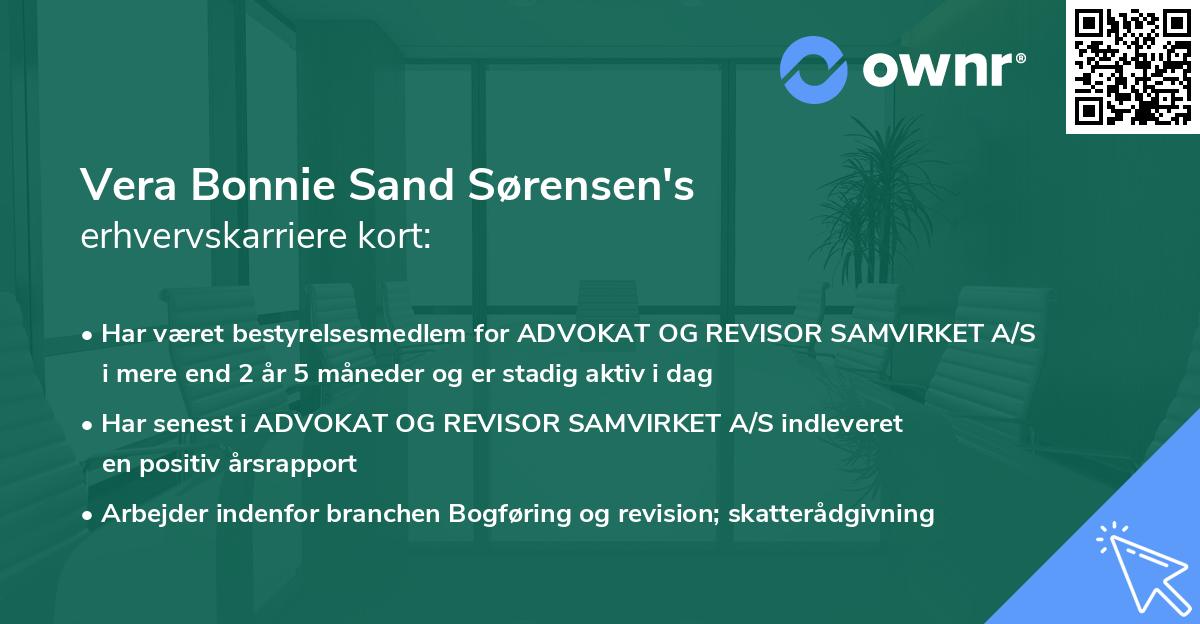 ownr®

Vera Bonnie Sand Sørensen's
erhvervskarriere kort:

• Har været bestyrelsesmedlem for ADVOKAT OG REVISOR SAMVIRKET A/S i mere end 2 år 5 måneder og er stadig aktiv i dag

• Har senest i ADVOKAT OG REVISOR SAMVIRKET A/S indleveret en positiv årsrapport

• Arbejder indenfor branchen Bogføring og revision; skatterådgivning